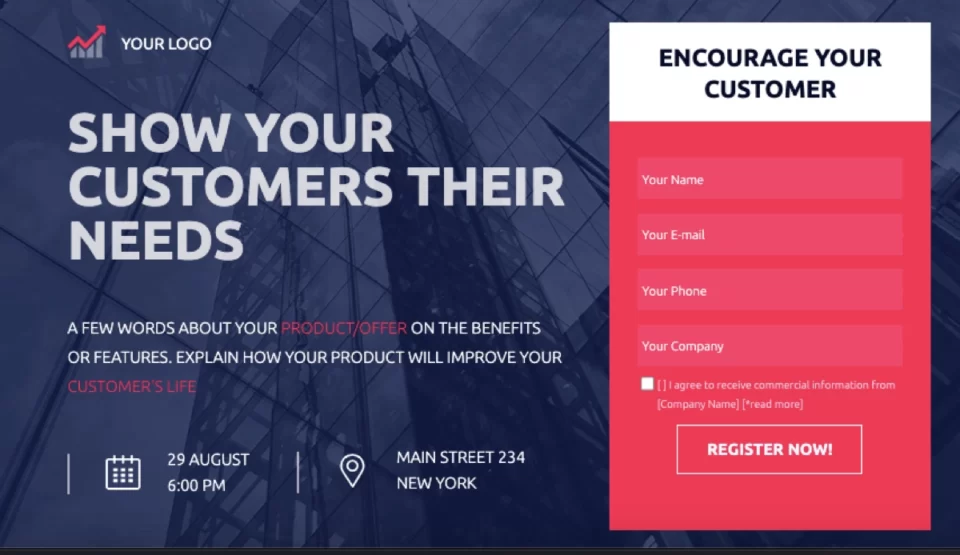 YOUR LOGO

SHOW YOUR CUSTOMERS THEIR NEEDS

A FEW WORDS ABOUT YOUR PRODUCT/OFFER ON THE BENEFITS OR FEATURES. EXPLAIN HOW YOUR PRODUCT WILL IMPROVE YOUR CUSTOMER'S LIFE

29 AUGUST
6:00 PM

MAIN STREET 234
NEW YORK

ENCOURAGE YOUR CUSTOMER

Your Name

Your E-mail

Your Phone

Your Company

[ ] I agree to receive commercial information from [Company Name] [*read more]

REGISTER NOW!